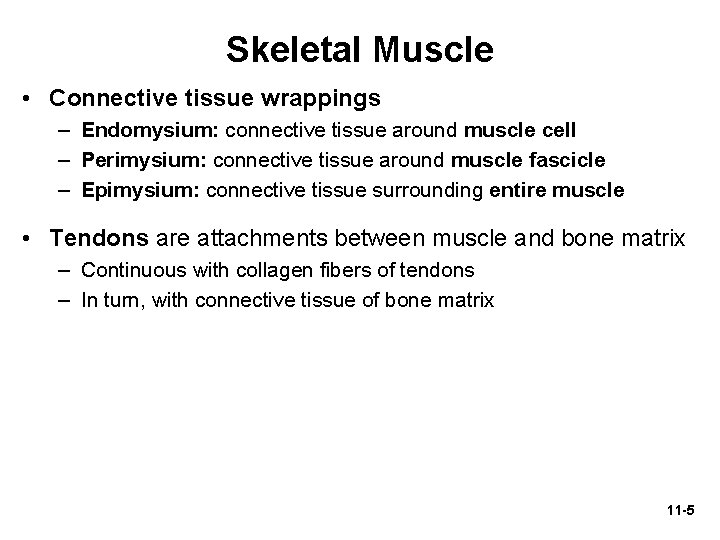 Skeletal Muscle

• Connective tissue wrappings
– Endomysium: connective tissue around muscle cell
– Perimysium: connective tissue around muscle fascicle
– Epimysium: connective tissue surrounding entire muscle

• Tendons are attachments between muscle and bone matrix
– Continuous with collagen fibers of tendons
– In turn, with connective tissue of bone matrix

11-5